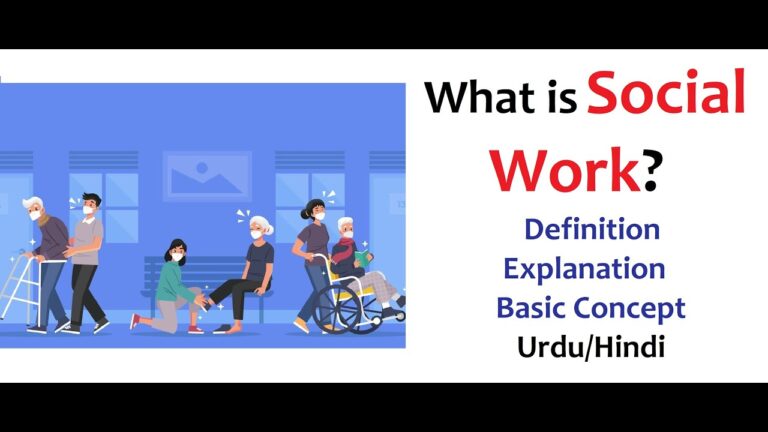 What is Social Work?

Definition
Explanation
Basic Concept
Urdu/Hindi